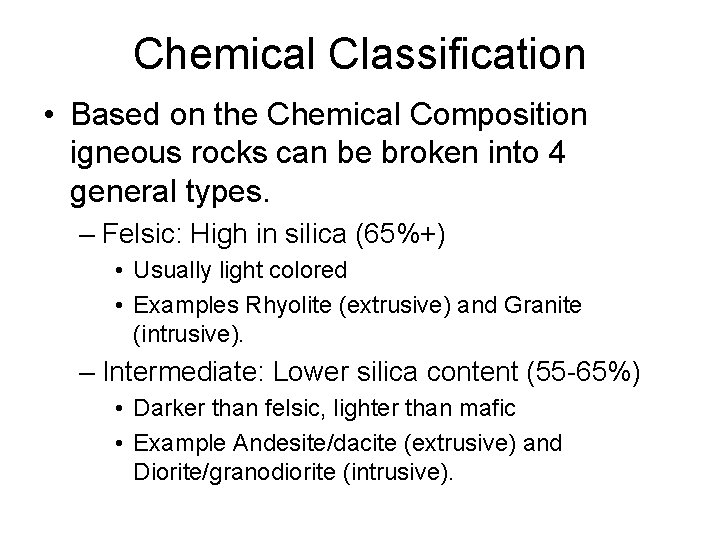 Chemical Classification

• Based on the Chemical Composition igneous rocks can be broken into 4 general types.

– Felsic: High in silica (65%+)

• Usually light colored

• Examples Rhyolite (extrusive) and Granite (intrusive).

– Intermediate: Lower silica content (55-65%)

• Darker than felsic, lighter than mafic

• Example Andesite/dacite (extrusive) and Diorite/granodiorite (intrusive).